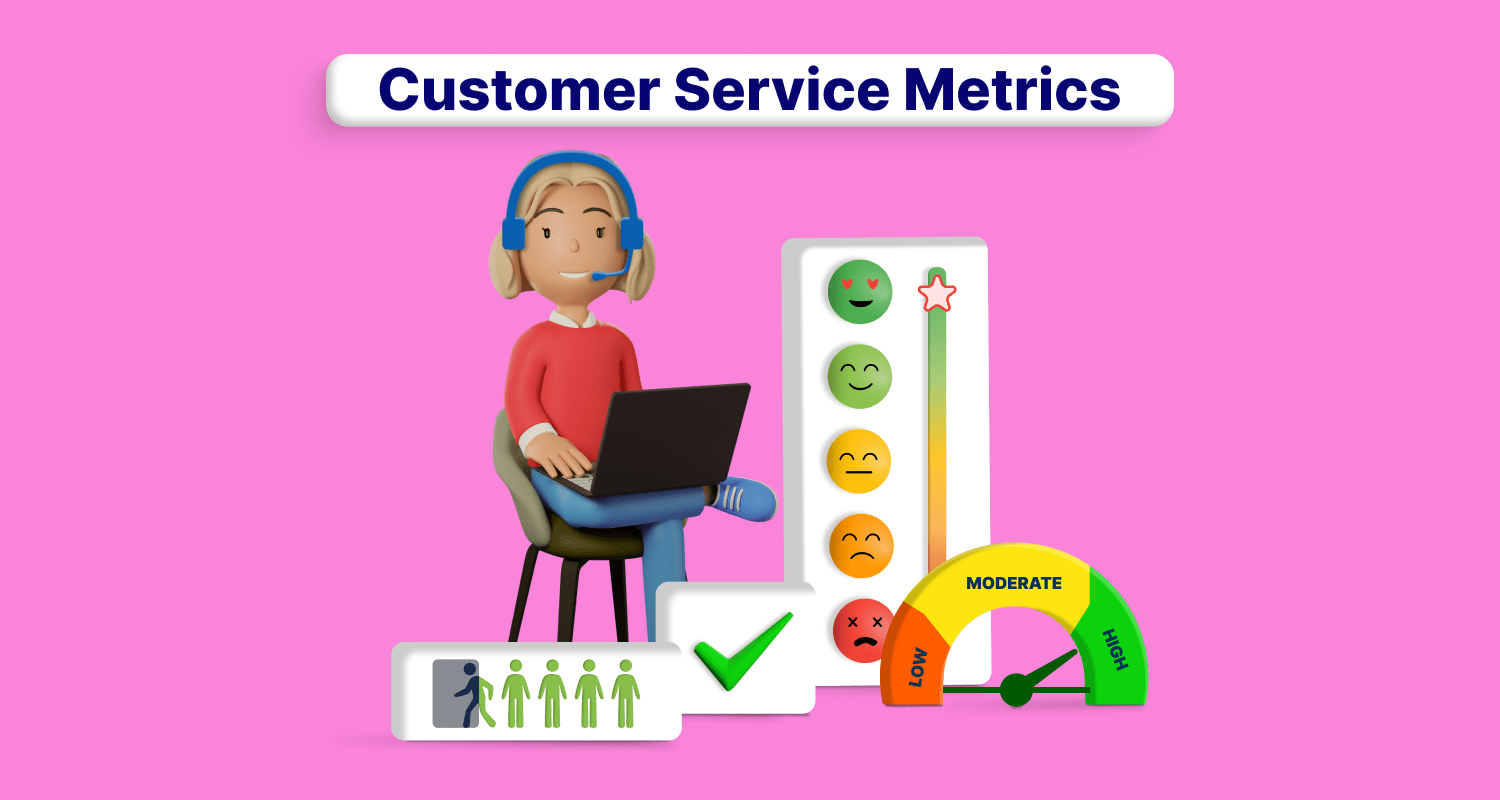 Customer Service Metrics

LOW
MODERATE
HIGH